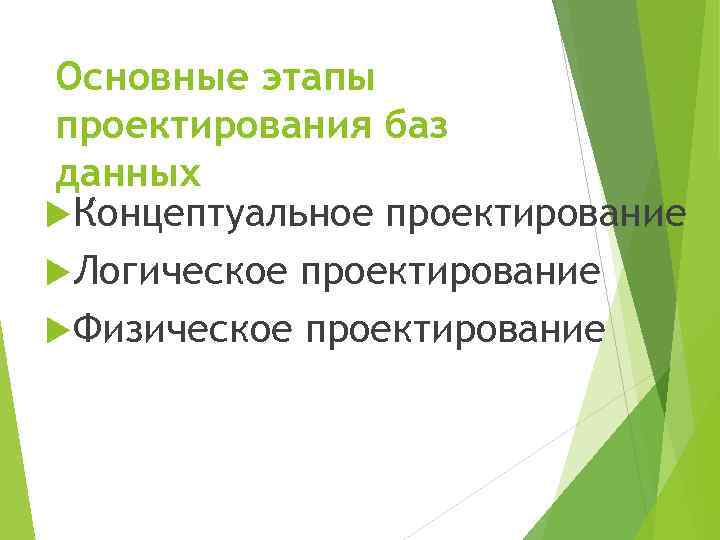 Основные этапы проектирования баз данных

Концептуальное проектирование

Логическое проектирование

Физическое проектирование